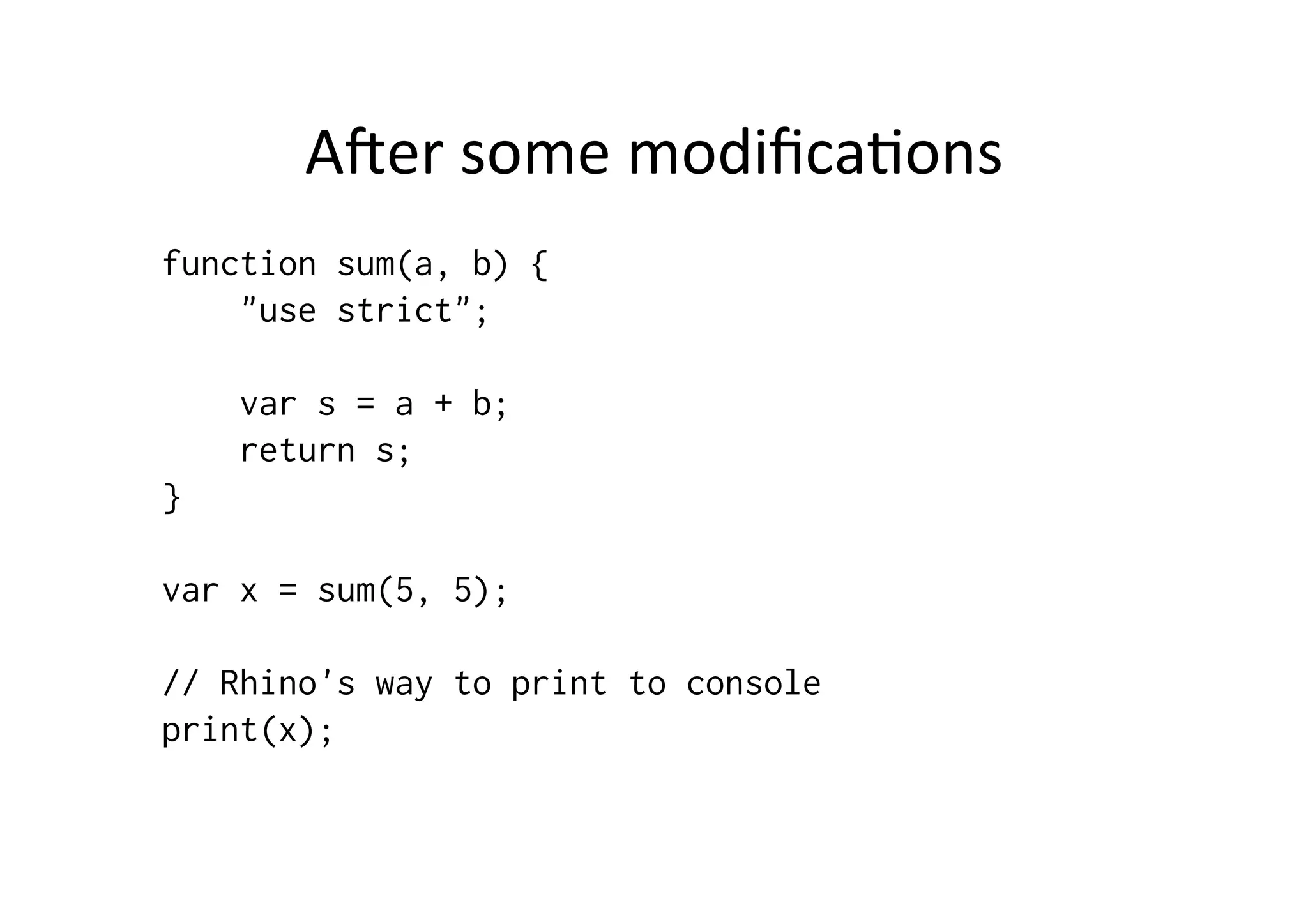 After some modifications

function sum(a, b) {
    "use strict";

    var s = a + b;
    return s;
}

var x = sum(5, 5);

// Rhino's way to print to console
print(x);